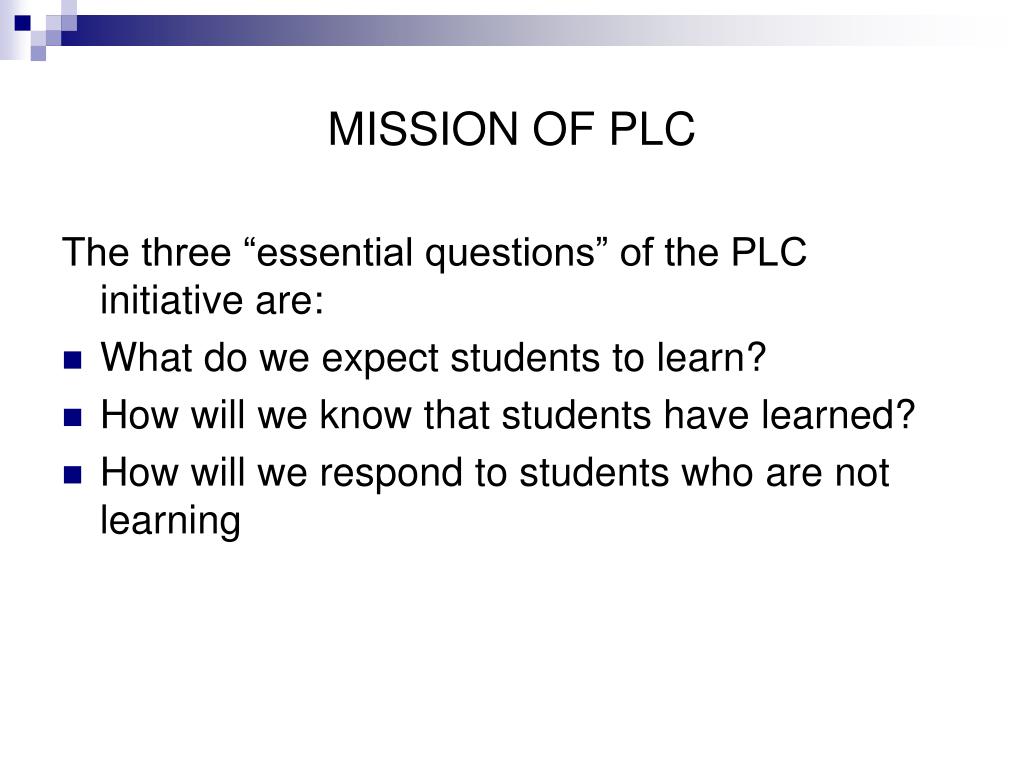 MISSION OF PLC

The three “essential questions” of the PLC initiative are:

- What do we expect students to learn?
- How will we know that students have learned?
- How will we respond to students who are not learning